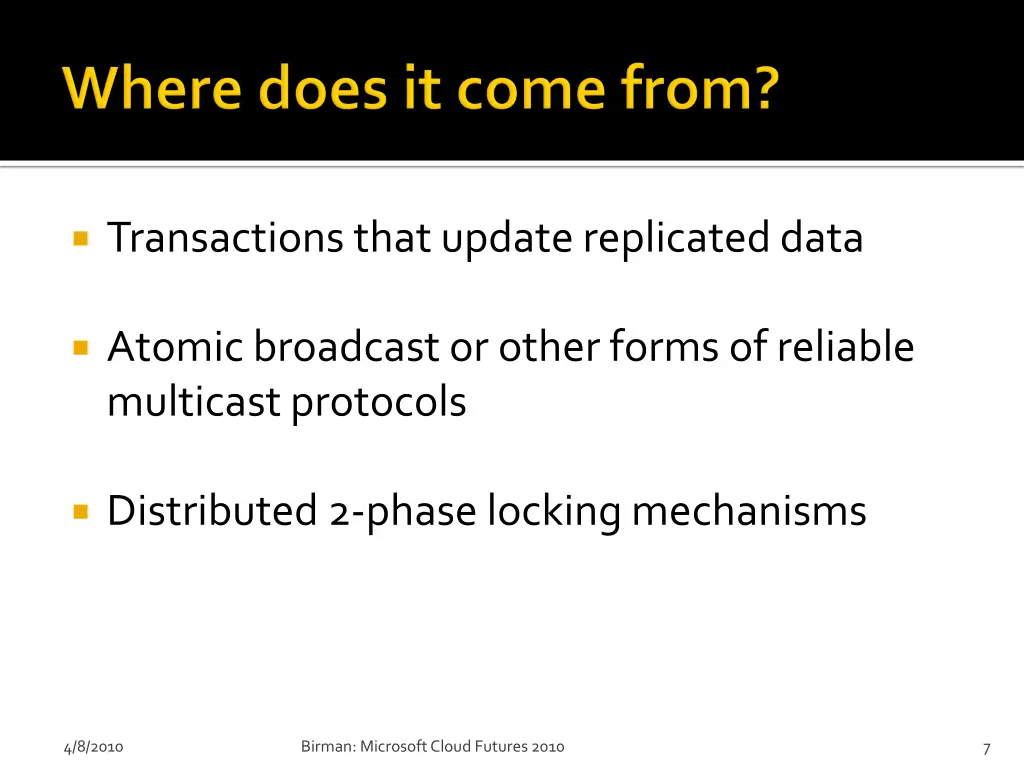 Where does it come from?

Transactions that update replicated data

Atomic broadcast or other forms of reliable multicast protocols

Distributed 2-phase locking mechanisms

4/8/2010

Birman: Microsoft Cloud Futures 2010

7